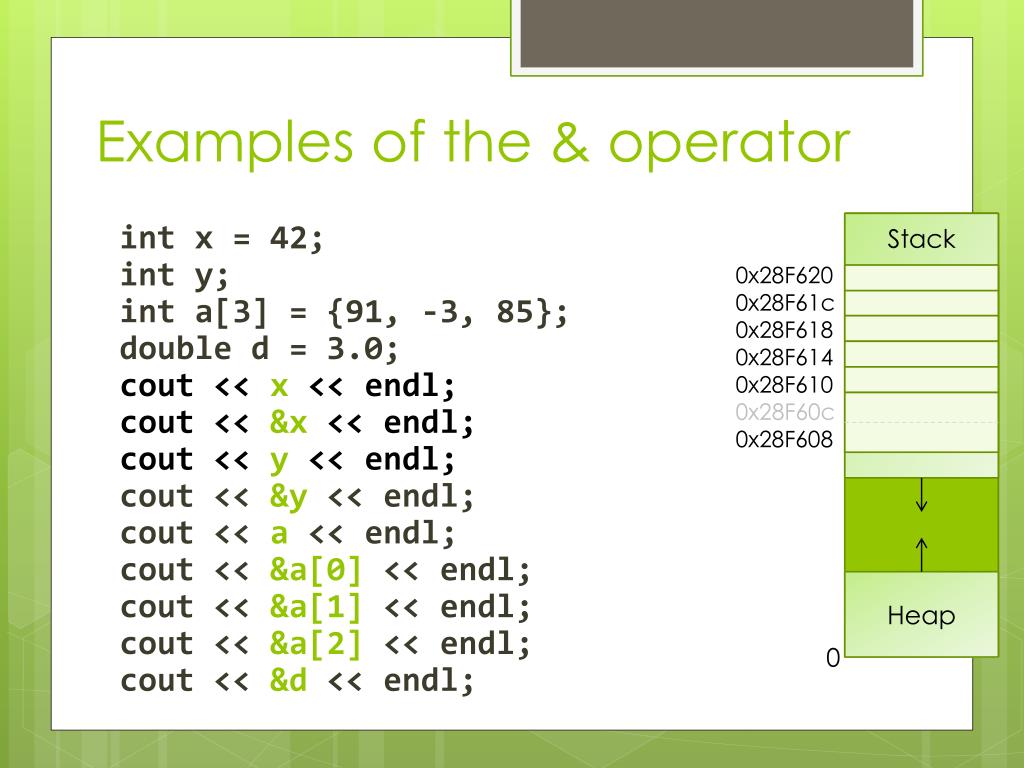 Examples of the & operator

int x = 42;
int y;
int a[3] = {91, -3, 85};
double d = 3.0;
cout << x << endl;
cout << &x << endl;
cout << y << endl;
cout << &y << endl;
cout << a << endl;
cout << &a[0] << endl;
cout << &a[1] << endl;
cout << &a[2] << endl;
cout << &d << endl;

Stack

0x28F620
0x28F61c
0x28F618
0x28F614
0x28F610
0x28F60c
0x28F608

Heap

0